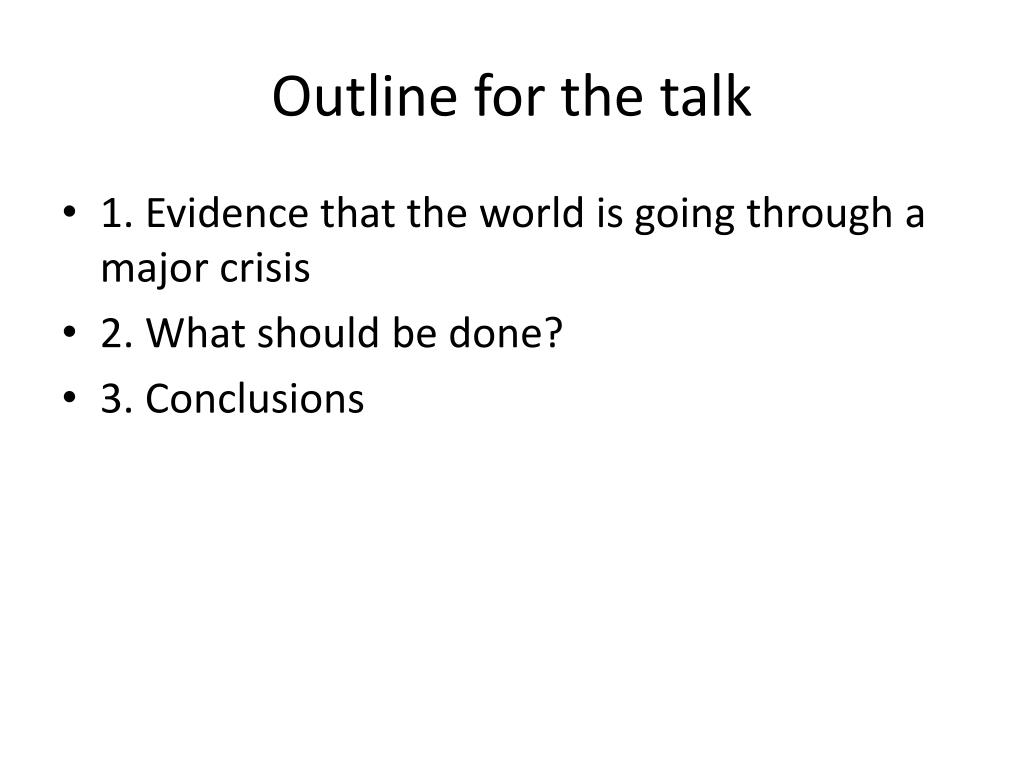 Outline for the talk

• 1. Evidence that the world is going through a major crisis
• 2. What should be done?
• 3. Conclusions